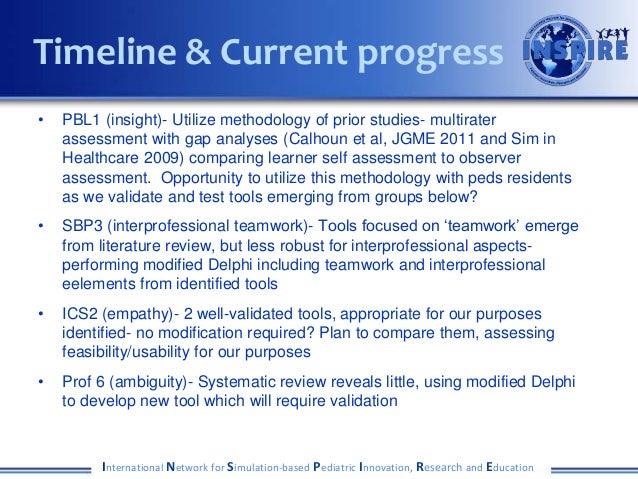 Timeline & Current progress

INSPIRE

• PBL1 (insight)- Utilize methodology of prior studies- multirater assessment with gap analyses (Calhoun et al, JGME 2011 and Sim in Healthcare 2009) comparing learner self assessment to observer assessment. Opportunity to utilize this methodology with peds residents as we validate and test tools emerging from groups below?

• SBP3 (interprofessional teamwork)- Tools focused on 'teamwork' emerge from literature review, but less robust for interprofessional aspects- performing modified Delphi including teamwork and interprofessional eelements from identified tools

• ICS2 (empathy)- 2 well-validated tools, appropriate for our purposes identified- no modification required? Plan to compare them, assessing feasibility/usability for our purposes

• Prof 6 (ambiguity)- Systematic review reveals little, using modified Delphi to develop new tool which will require validation

International Network for Simulation-based Pediatric Innovation, Research and Education